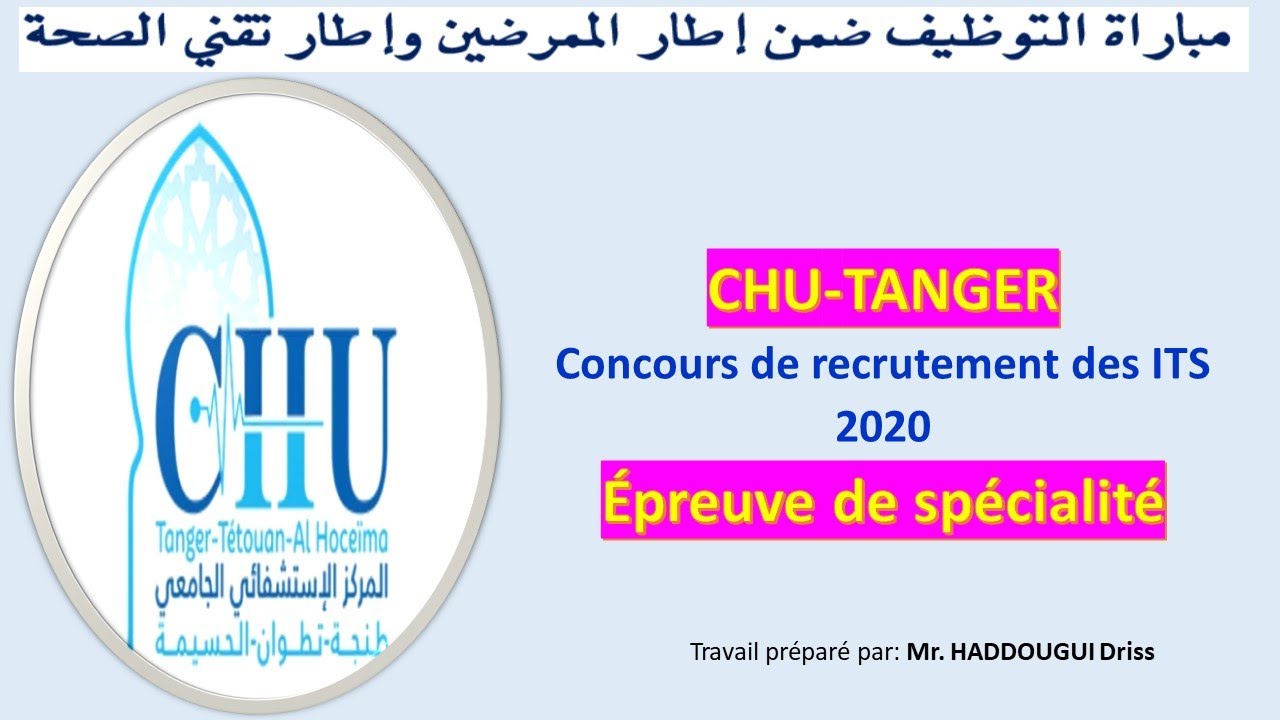 مباراة التوظيف ضمن إطار الممرضين وإطار تقني الصحة

CHU
Tanger-Tétouan-Al Hoceima
المركز الإستشفائي الجامعي
طنجة-تطوان-الحسيمة

CHU-TANGER
Concours de recrutement des ITS
2020
Épreuve de spécialité

Travail préparé par: Mr. HADDOUGUI Driss